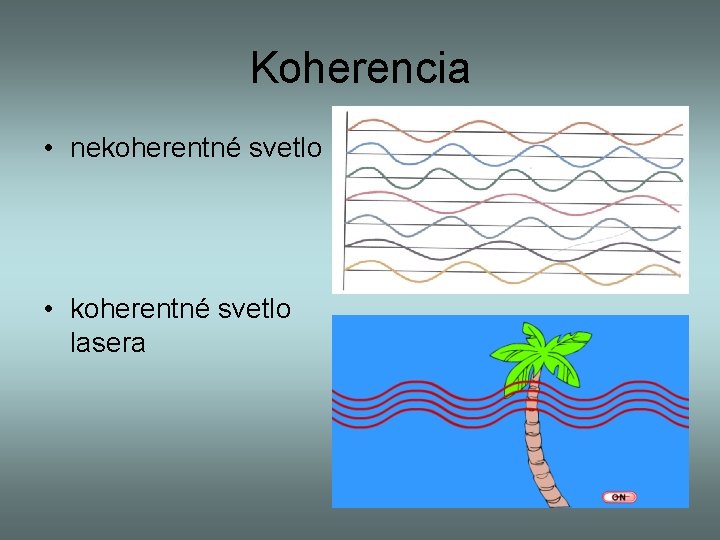 Koherencia

• nekoherentné svetlo

• koherentné svetlo lasera

ON